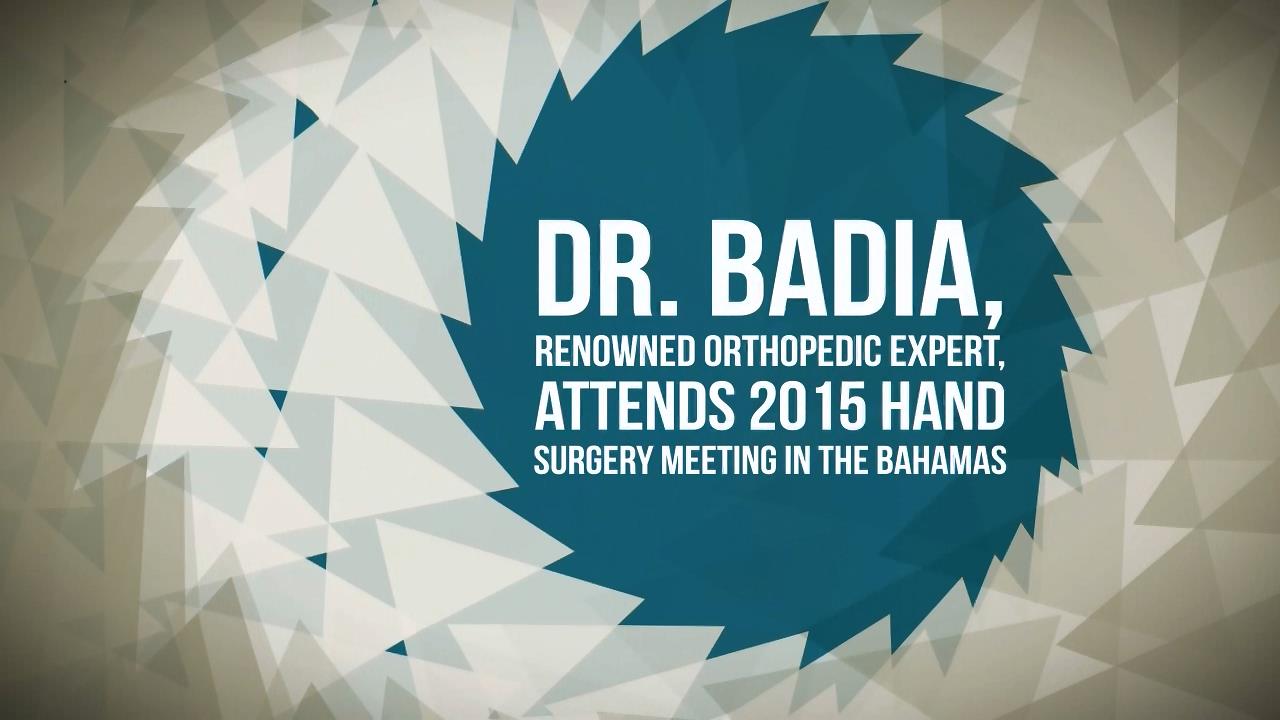 DR. BADIA,
RENOWNED ORTHOPEDIC EXPERT,
ATTENDS 2015 HAND
SURGERY MEETING IN THE BAHAMAS